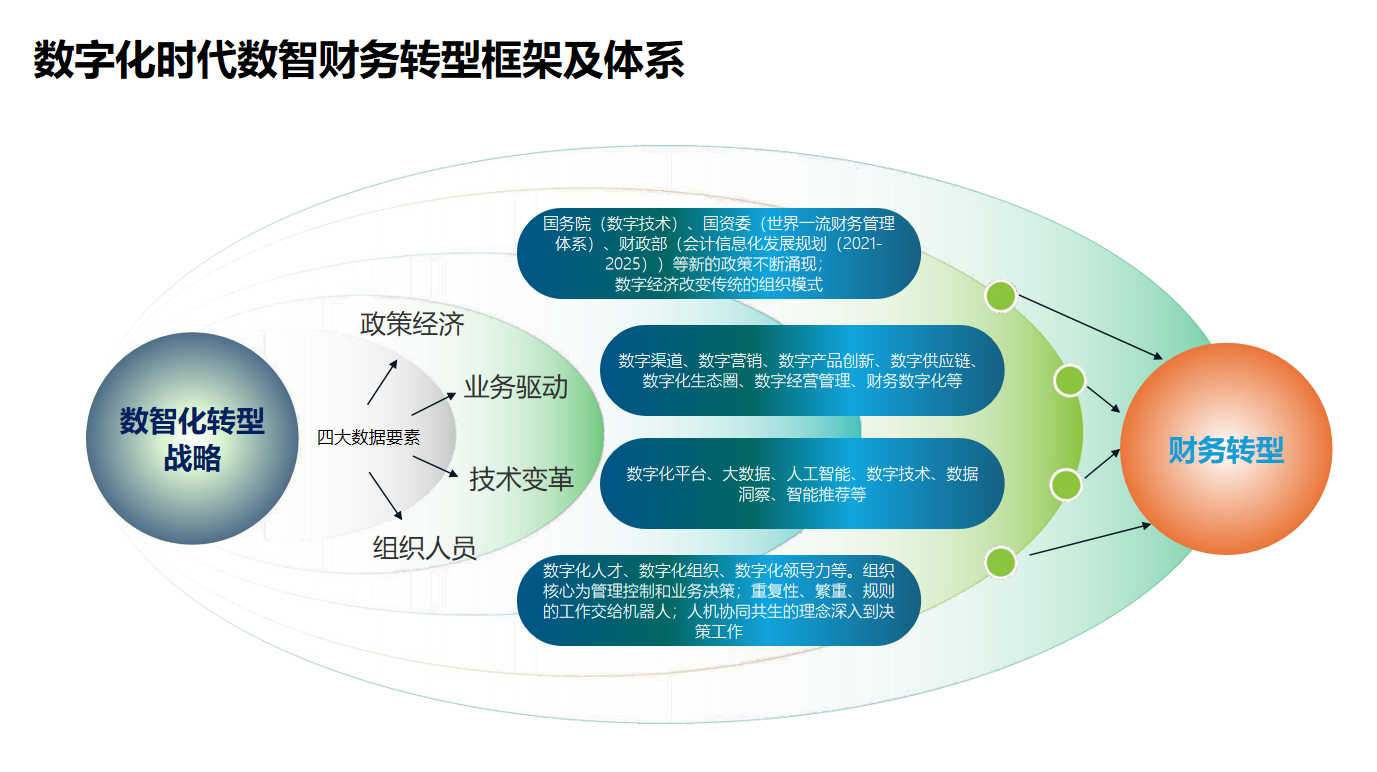 数字化时代数智财务转型框架及体系

数智化转型战略

四大数据要素

政策经济

业务驱动

技术变革

组织人员

国务院（数字技术）、国资委（世界一流财务管理体系）、财政部（会计信息化发展规划（2021-2025））等新的政策不断涌现；数字经济改变传统的组织模式

数字渠道、数字营销、数字产品创新、数字供应链、数字化生态圈、数字经营管理、财务数字化等

数字化平台、大数据、人工智能、数字技术、数据洞察、智能推荐等

数字化人才、数字化组织、数字化领导力等。组织核心为管理控制和业务决策；重复性、繁重、规则的工作交给机器人；人机协同共生的理念深入到决策工作

财务转型